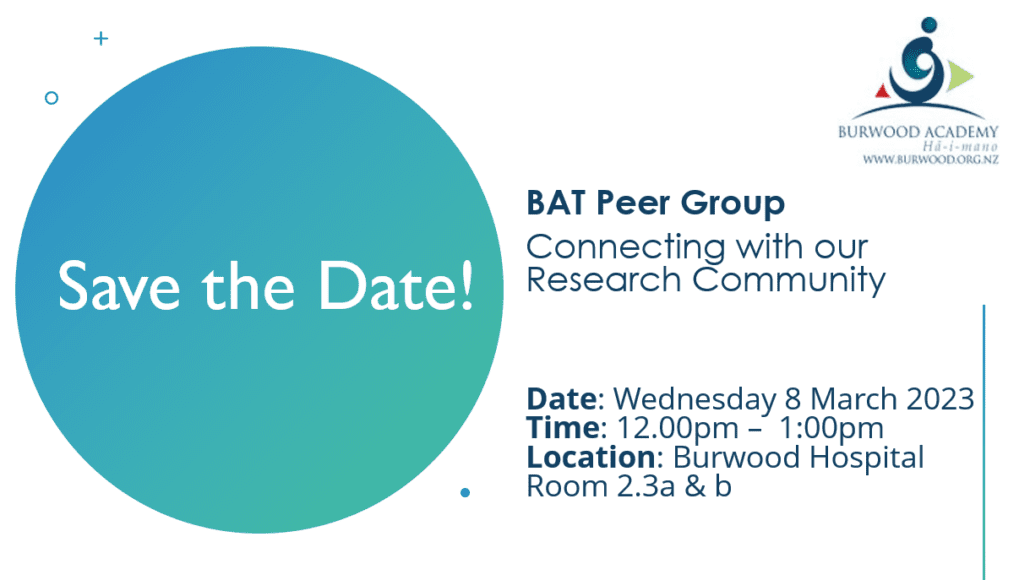 Save the Date!

BURWOOD ACADEMY
Hā-i-mano
WWW.BURWOOD.ORG.NZ

BAT Peer Group
Connecting with our Research Community

Date: Wednesday 8 March 2023
Time: 12.00pm – 1:00pm
Location: Burwood Hospital Room 2.3a & b